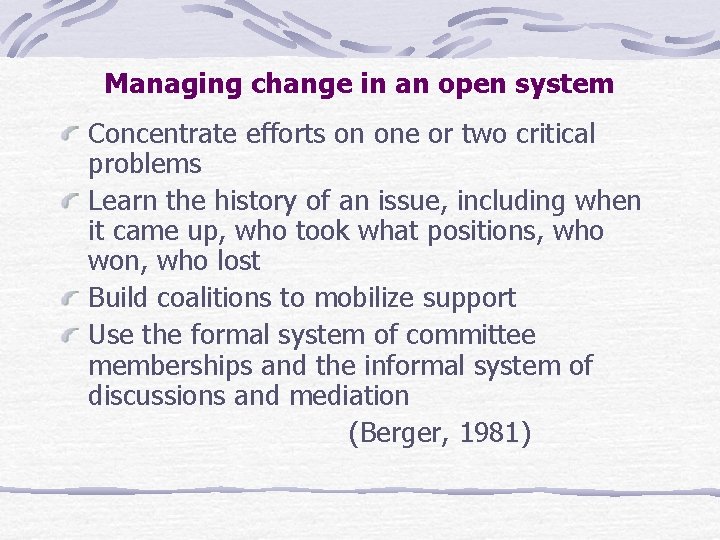 Managing change in an open system

Concentrate efforts on one or two critical problems

Learn the history of an issue, including when it came up, who took what positions, who won, who lost

Build coalitions to mobilize support

Use the formal system of committee memberships and the informal system of discussions and mediation

(Berger, 1981)